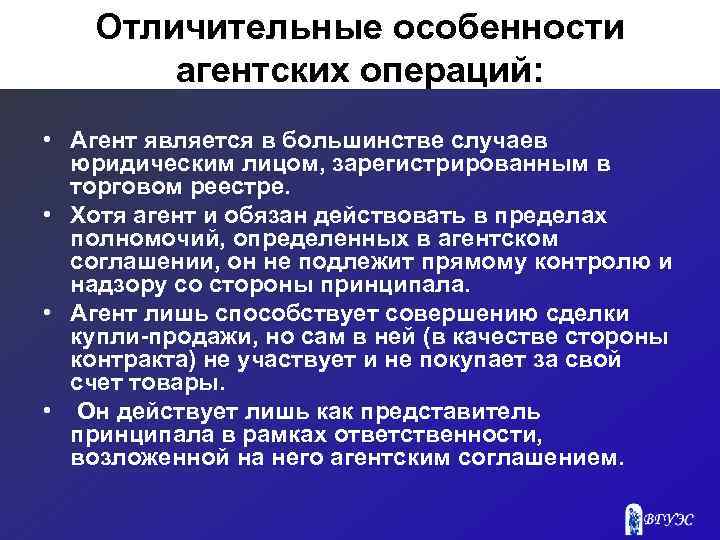 Отличительные особенности агентских операций:

• Агент является в большинстве случаев юридическим лицом, зарегистрированным в торговом реестре.
• Хотя агент и обязан действовать в пределах полномочий, определенных в агентском соглашении, он не подлежит прямому контролю и надзору со стороны принципала.
• Агент лишь способствует совершению сделки купли-продажи, но сам в ней (в качестве стороны контракта) не участвует и не покупает за свой счет товары.
• Он действует лишь как представитель принципала в рамках ответственности, возложенной на него агентским соглашением.

ВГУЭС